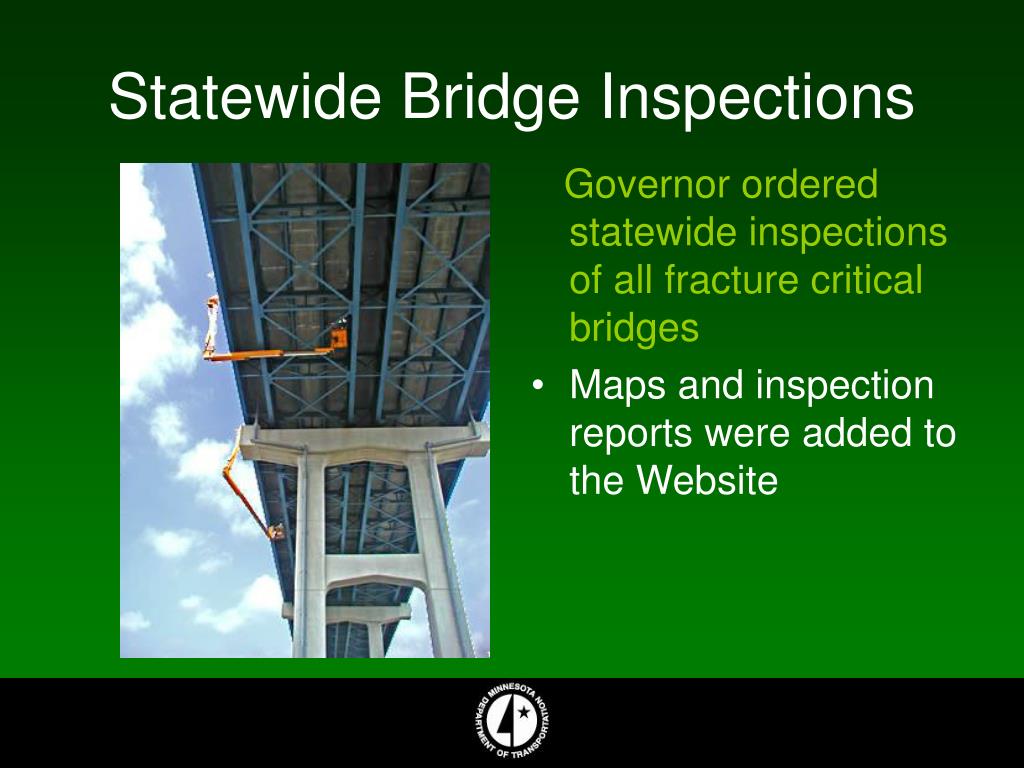 Statewide Bridge Inspections

Governor ordered statewide inspections of all fracture critical bridges

• Maps and inspection reports were added to the Website

MINNESOTA DEPARTMENT OF TRANSPORTATION